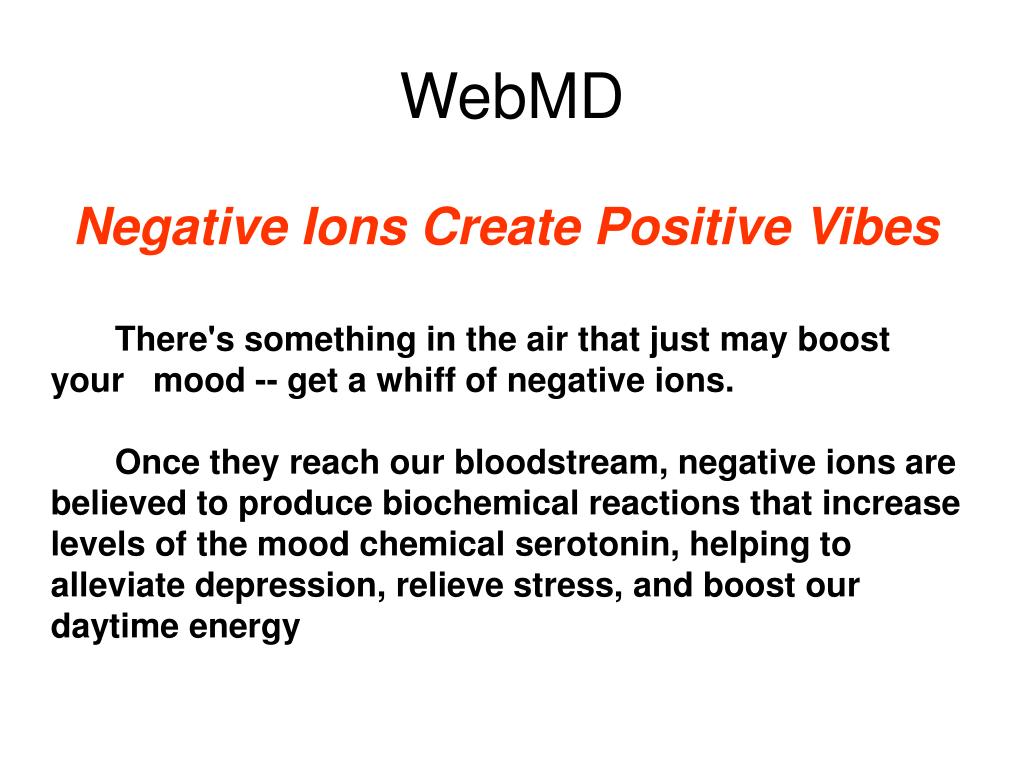 WebMD

Negative Ions Create Positive Vibes

There's something in the air that just may boost your mood -- get a whiff of negative ions.

Once they reach our bloodstream, negative ions are believed to produce biochemical reactions that increase levels of the mood chemical serotonin, helping to alleviate depression, relieve stress, and boost our daytime energy